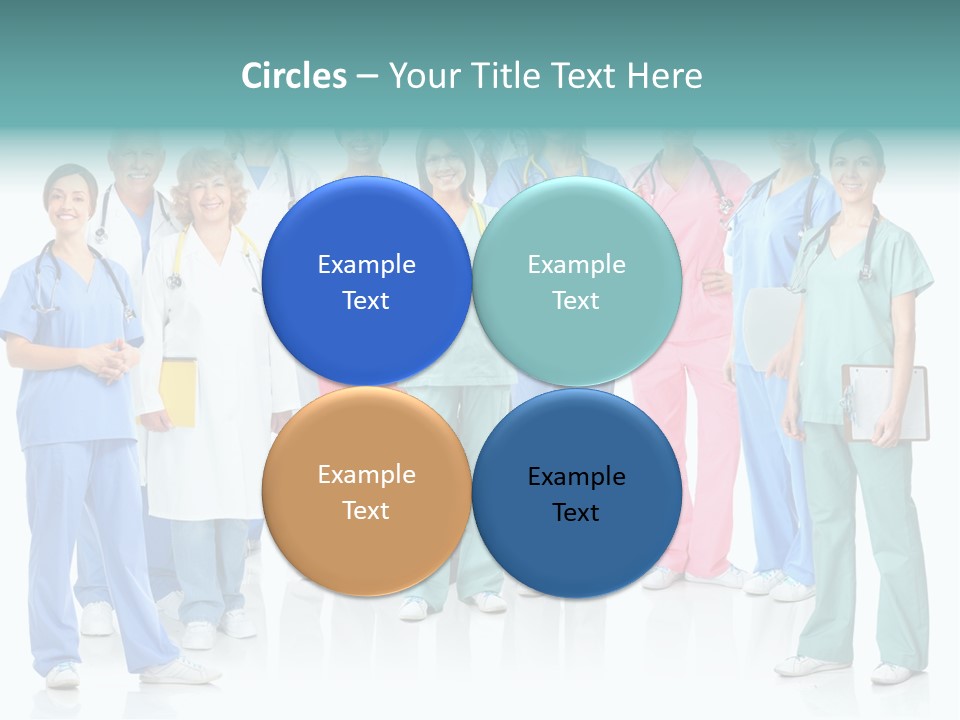 Circles – Your Title Text Here

Example Text

Example Text

Example Text

Example Text